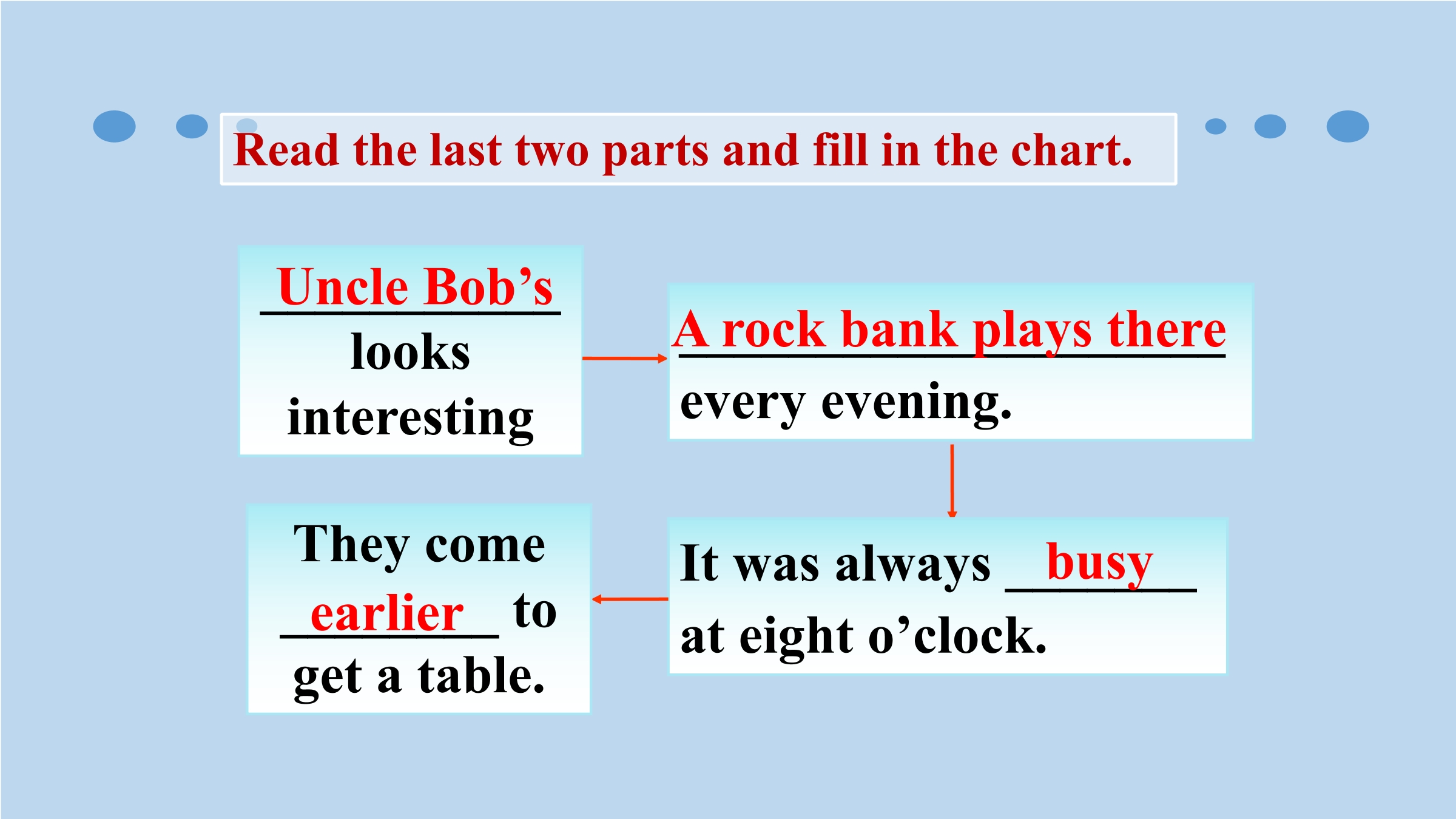 Read the last two parts and fill in the chart.

Uncle Bob's looks interesting

A rock bank plays there every evening.

It was always busy at eight o'clock.

They come earlier to get a table.